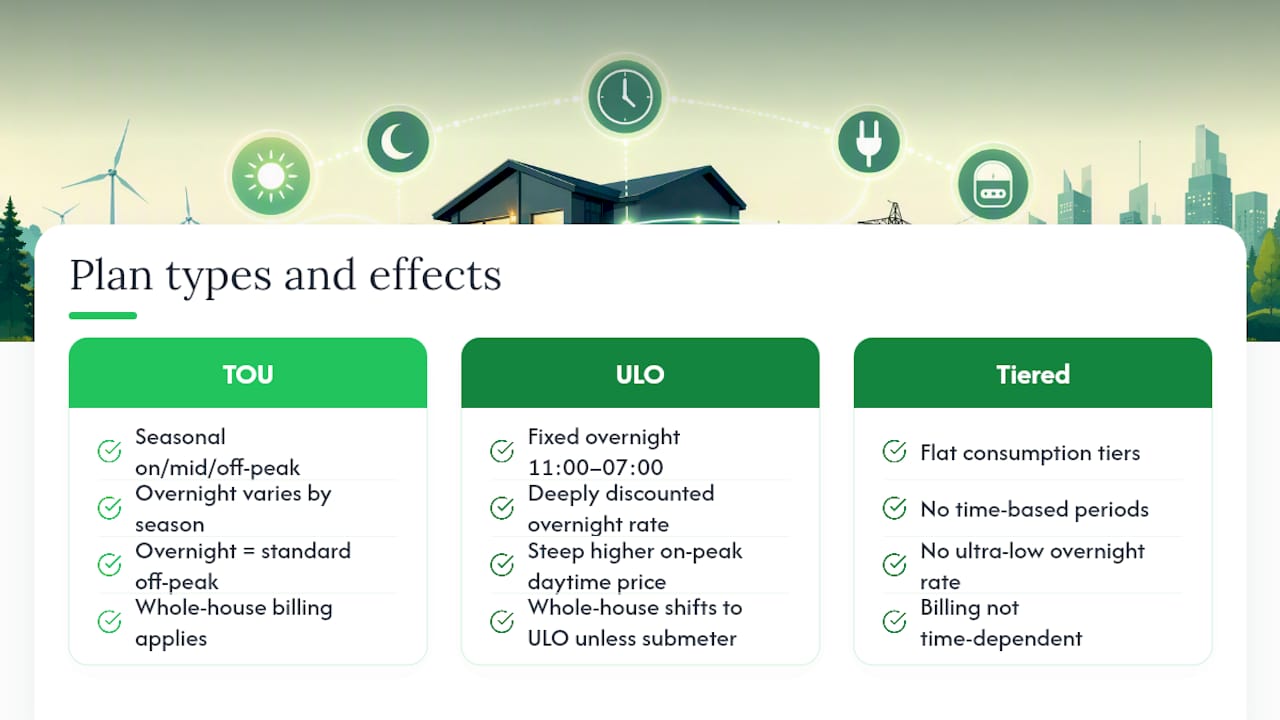 Plan types and effects

TOU

Seasonal on/mid/off-peak

Overnight varies by season

Overnight = standard off-peak

Whole-house billing applies

ULO

Fixed overnight 11:00–07:00

Deeply discounted overnight rate

Steep higher on-peak daytime price

Whole-house shifts to ULO unless submeter

Tiered

Flat consumption tiers

No time-based periods

No ultra-low overnight rate

Billing not time-dependent